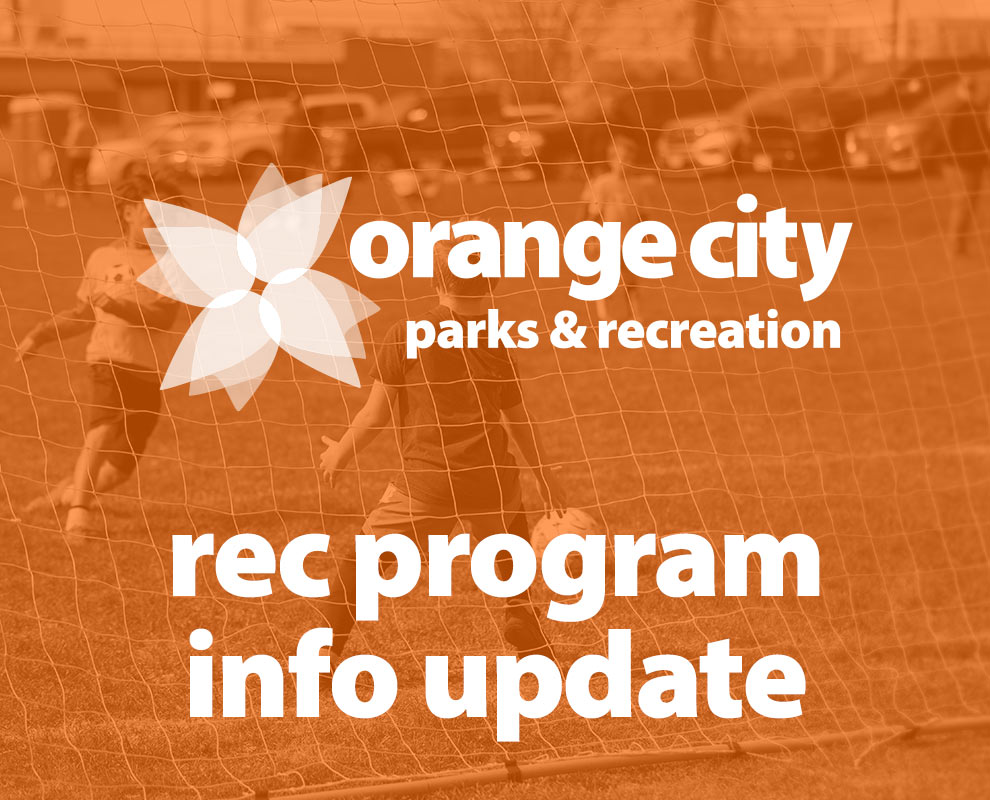 orange city
parks & recreation

rec program
info update